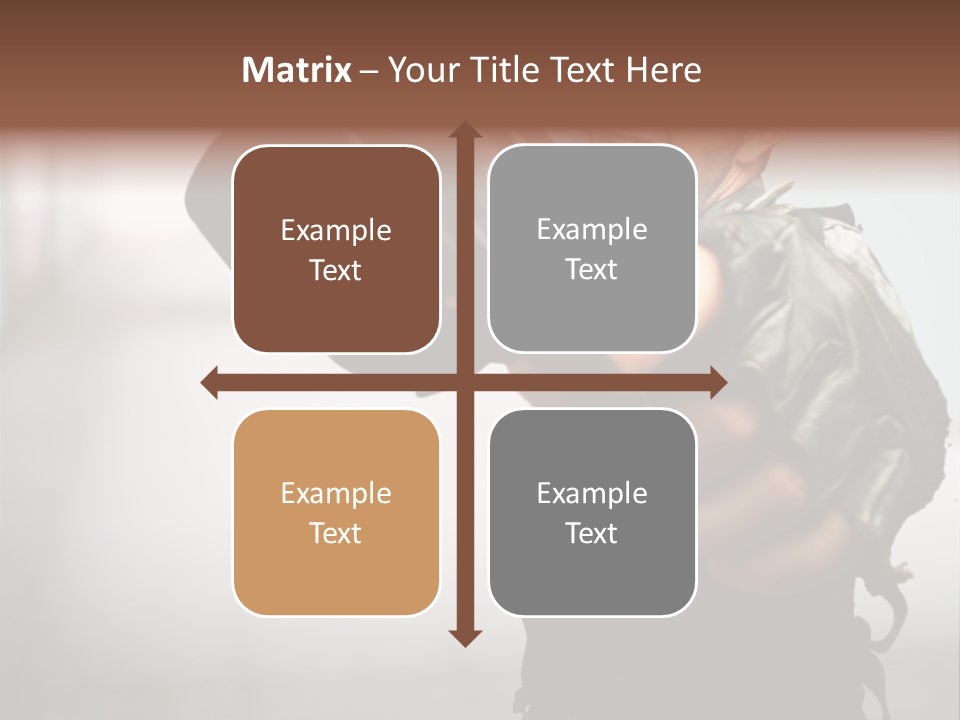 Matrix – Your Title Text Here

Example Text

Example Text

Example Text

Example Text